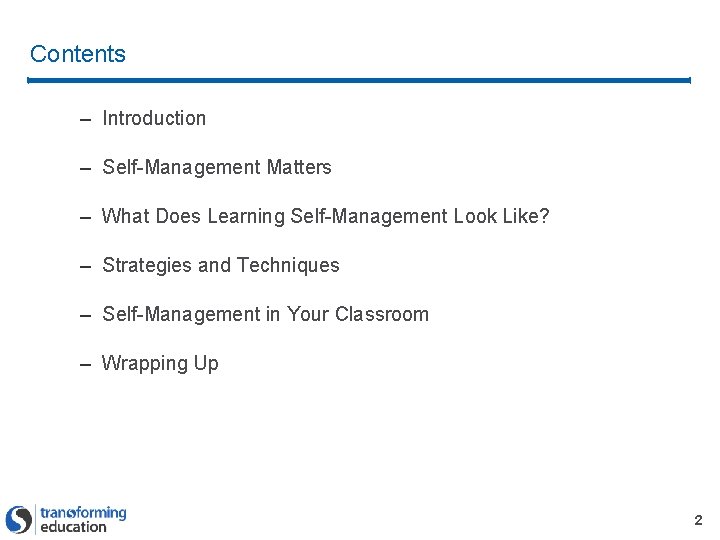 Contents

– Introduction

– Self-Management Matters

– What Does Learning Self-Management Look Like?

– Strategies and Techniques

– Self-Management in Your Classroom

– Wrapping Up

transforming education

2